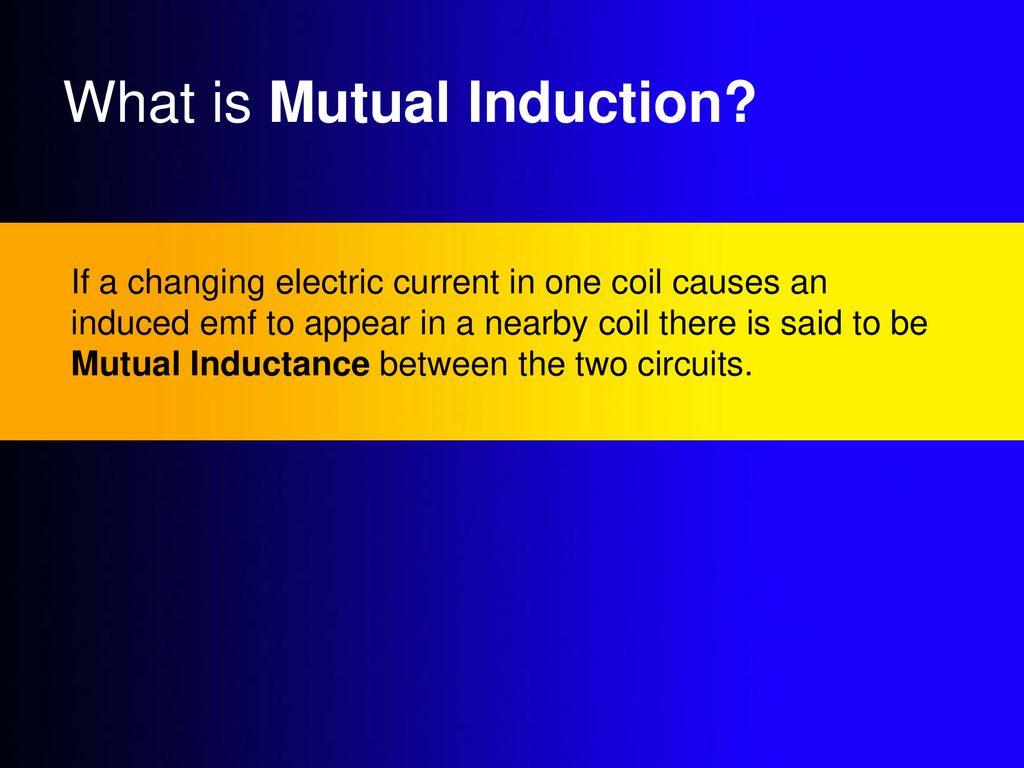 What is Mutual Induction?

If a changing electric current in one coil causes an induced emf to appear in a nearby coil there is said to be Mutual Inductance between the two circuits.